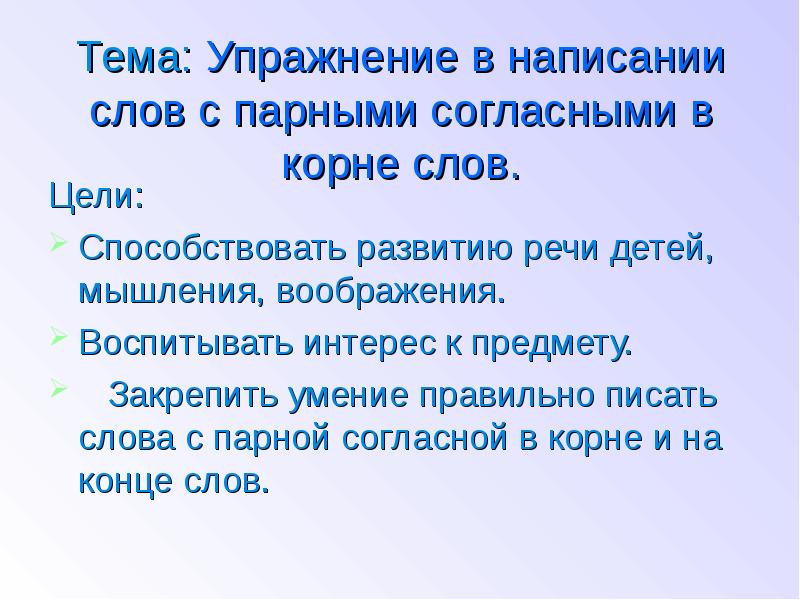 Тема: Упражнение в написании слов с парными согласными в корне слов.

Цели:

Способствовать развитию речи детей, мышления, воображения.

Воспитывать интерес к предмету.

Закрепить умение правильно писать слова с парной согласной в корне и на конце слов.